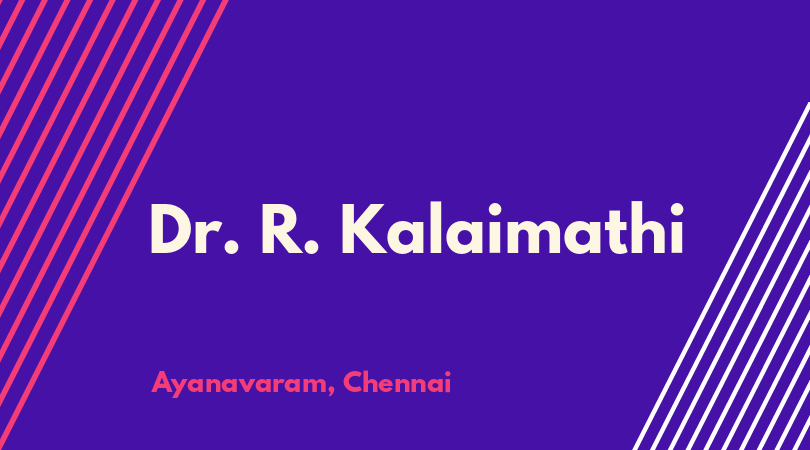 Dr. R. Kalaimathi

Ayanavaram, Chennai